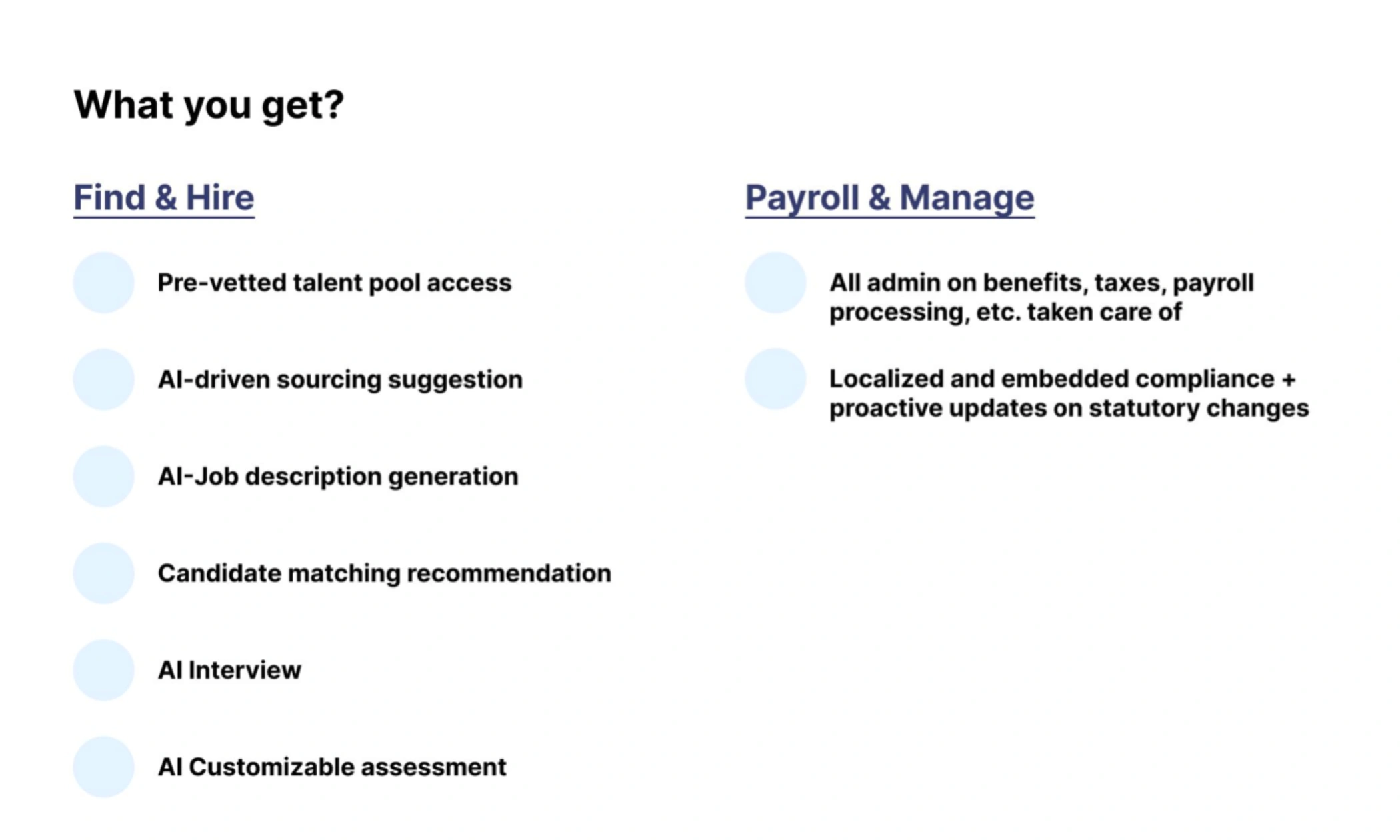 What you get?

Find & Hire

Pre-vetted talent pool access

AI-driven sourcing suggestion

AI-Job description generation

Candidate matching recommendation

AI Interview

AI Customizable assessment

Payroll & Manage

All admin on benefits, taxes, payroll processing, etc. taken care of

Localized and embedded compliance + proactive updates on statutory changes